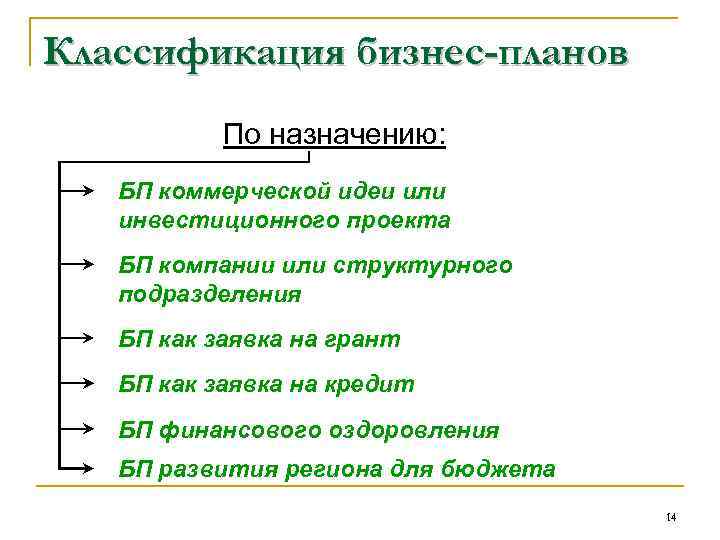 Классификация бизнес-планов

По назначению:

БП коммерческой идеи или инвестиционного проекта

БП компании или структурного подразделения

БП как заявка на грант

БП как заявка на кредит

БП финансового оздоровления

БП развития региона для бюджета

14